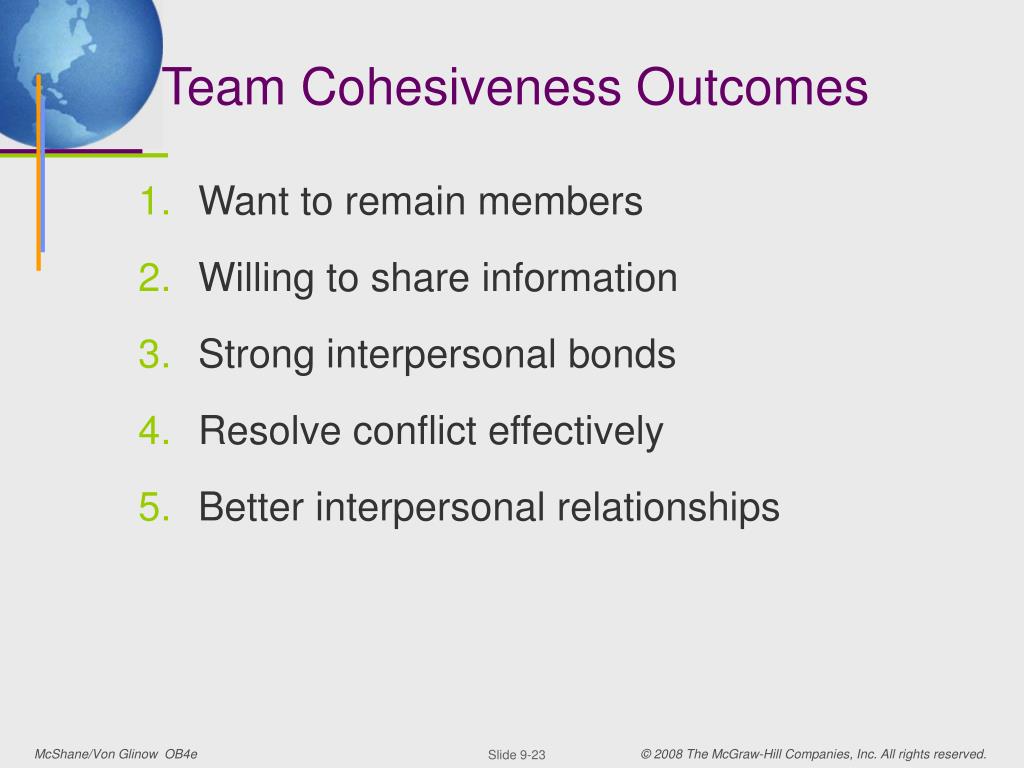 Team Cohesiveness Outcomes

1. Want to remain members
2. Willing to share information
3. Strong interpersonal bonds
4. Resolve conflict effectively
5. Better interpersonal relationships

McShane/Von Glinow OB4e

Slide 9-23

© 2008 The McGraw-Hill Companies, Inc. All rights reserved.